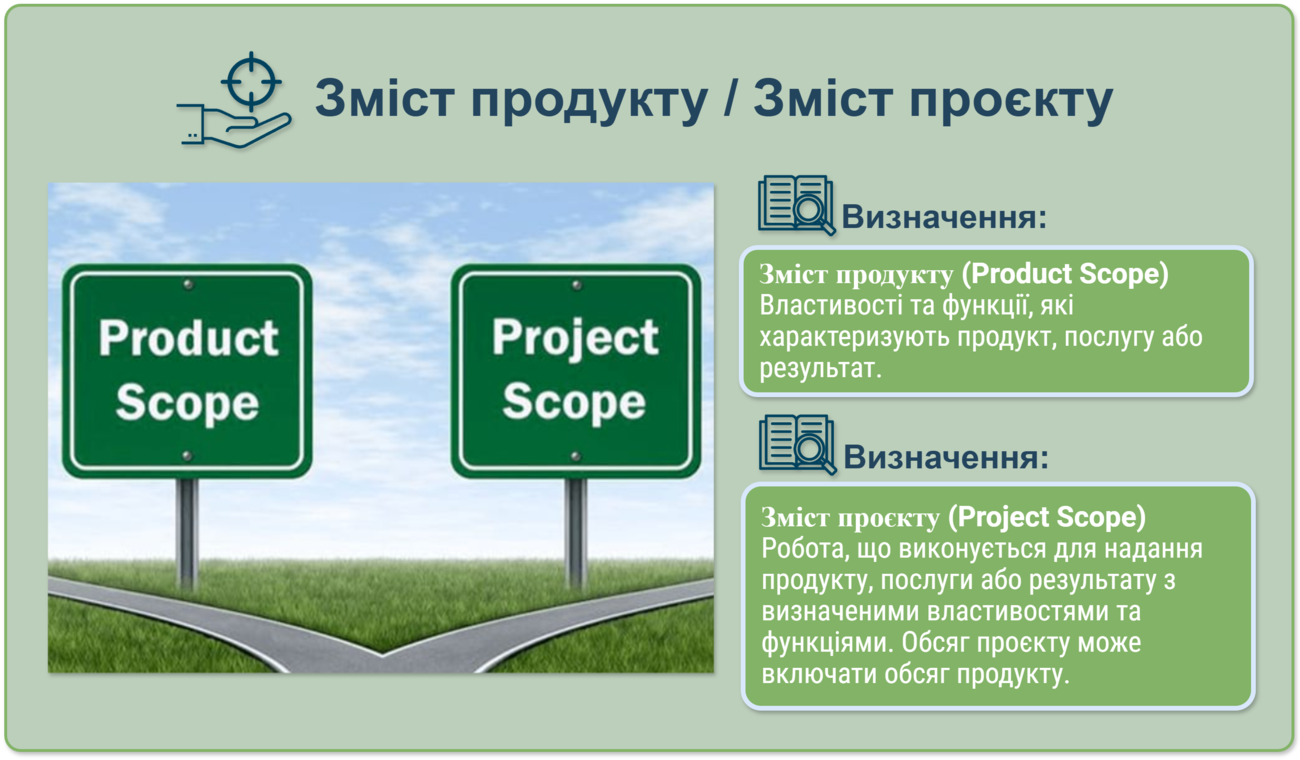 Зміст продукту / Зміст проєкту

Product Scope

Project Scope

Визначення:

Зміст продукту (Product Scope) Властивості та функції, які характеризують продукт, послугу або результат.

Визначення:

Зміст проєкту (Project Scope) Робота, що виконується для надання продукту, послуги або результату з визначеними властивостями та функціями. Обсяг проєкту може включати обсяг продукту.